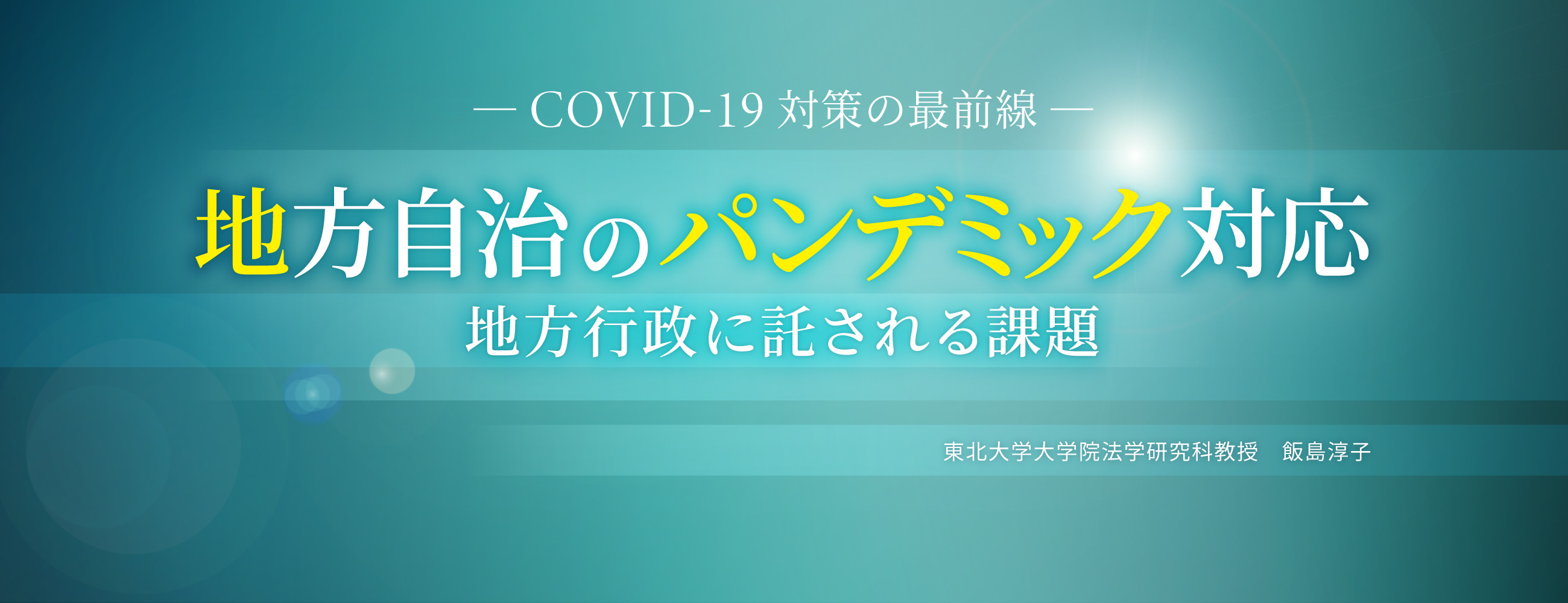 ― COVID-19 対策の最前線 ―

地方自治のパンデミック対応

地方行政に託される課題

東北大学大学院法学研究科教授　飯島淳子